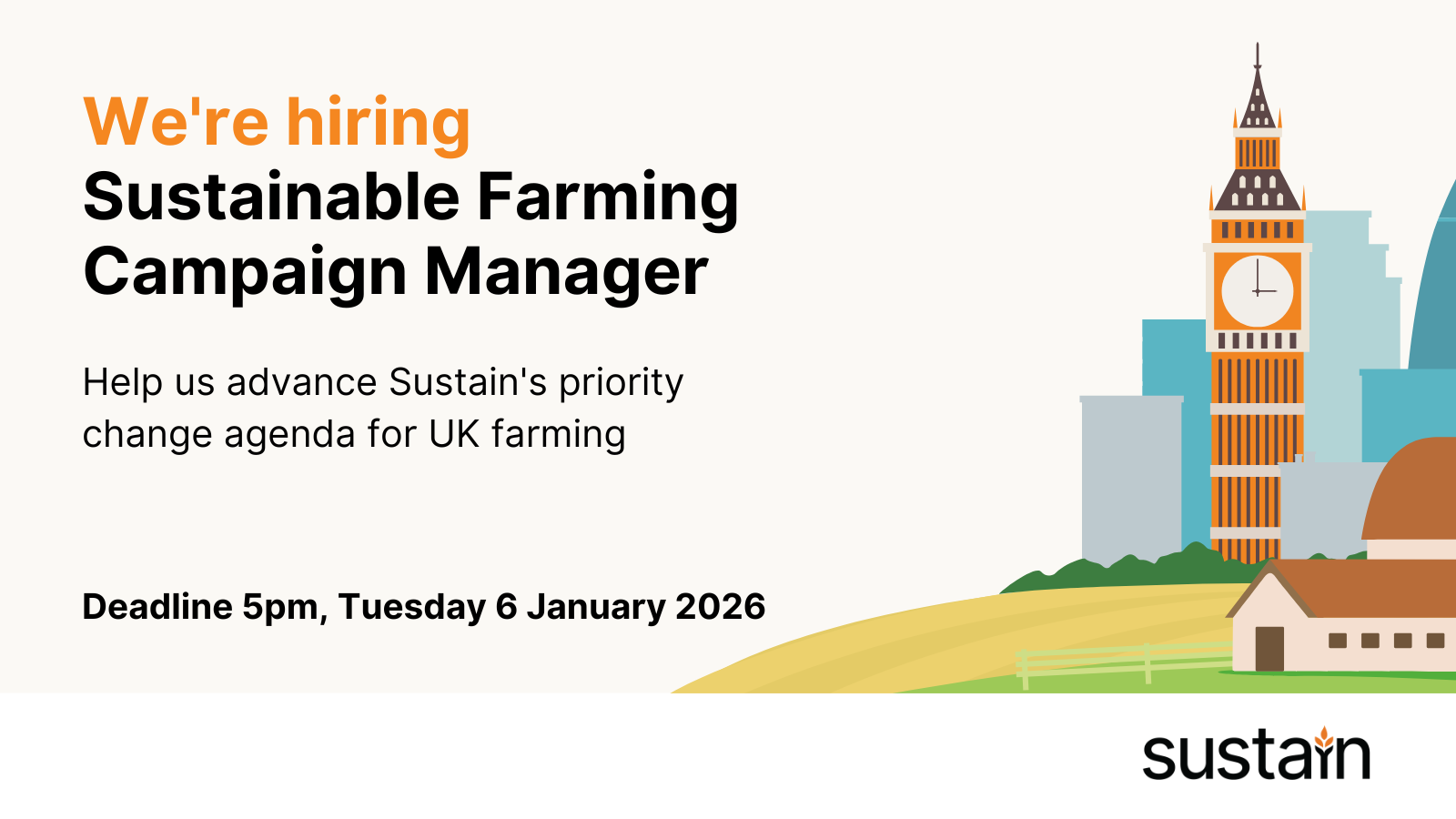 We're hiring
Sustainable Farming Campaign Manager

Help us advance Sustain's priority change agenda for UK farming

Deadline 5pm, Tuesday 6 January 2026

sustain